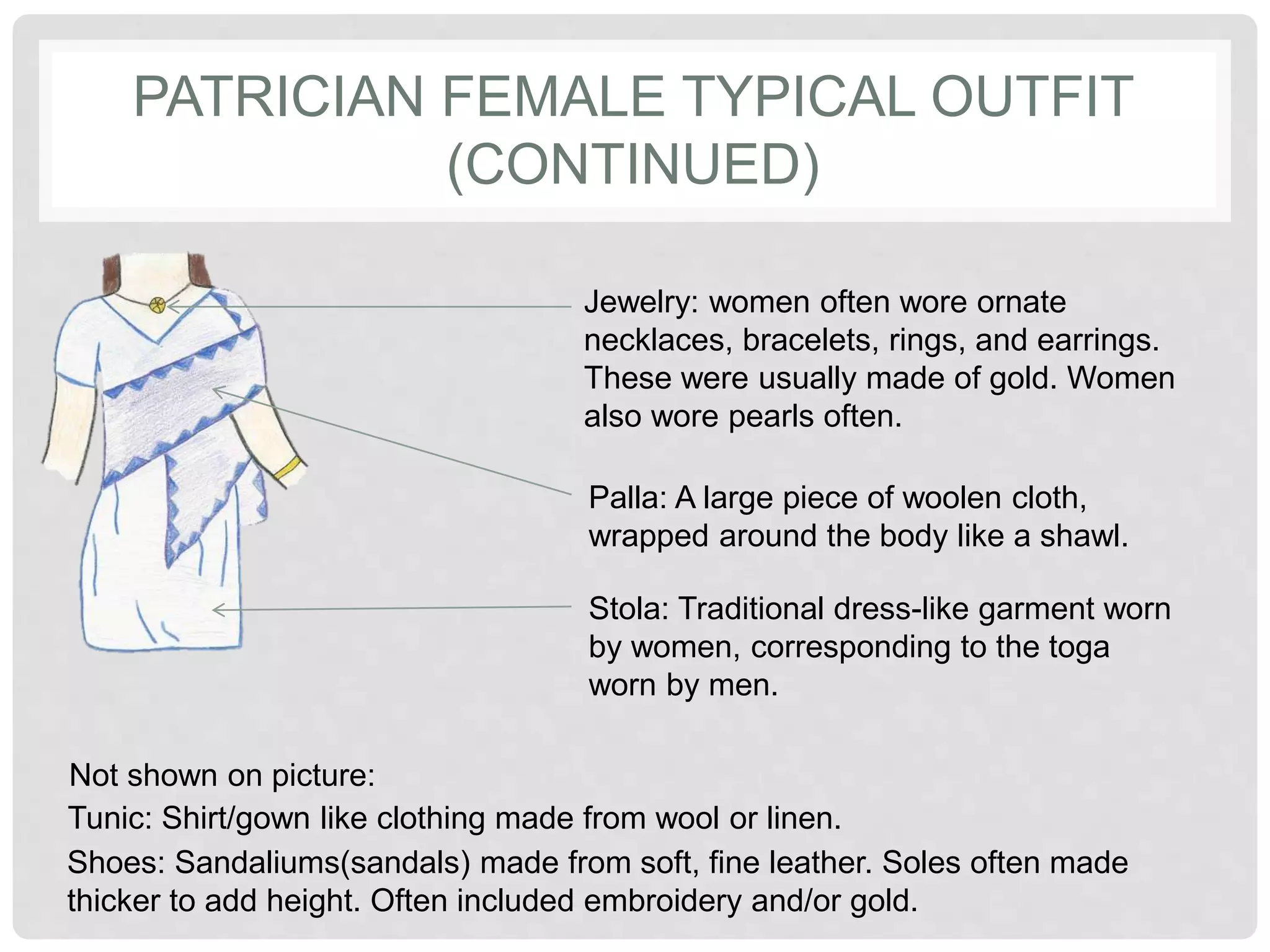 PATRICIAN FEMALE TYPICAL OUTFIT (CONTINUED)

Jewelry: women often wore ornate necklaces, bracelets, rings, and earrings. These were usually made of gold. Women also wore pearls often.

Palla: A large piece of woolen cloth, wrapped around the body like a shawl.

Stola: Traditional dress-like garment worn by women, corresponding to the toga worn by men.

Not shown on picture:

Tunic: Shirt/gown like clothing made from wool or linen.

Shoes: Sandaliums(sandals) made from soft, fine leather. Soles often made thicker to add height. Often included embroidery and/or gold.